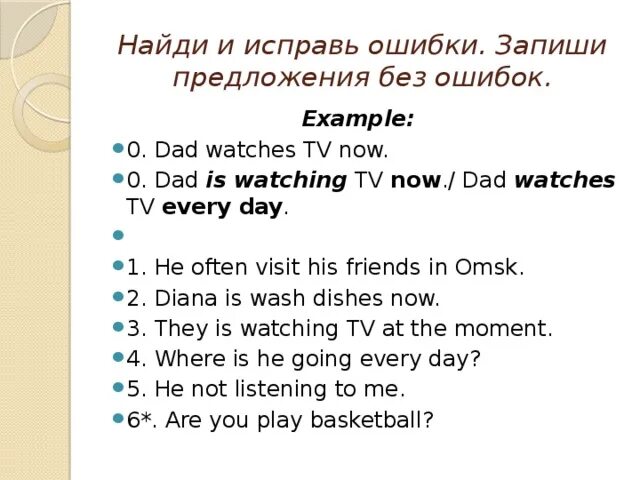 Найди и исправь ошибки. Запиши предложения без ошибок.

Example:

0. Dad watches TV now.

0. Dad is watching TV now./ Dad watches TV every day.

1. He often visit his friends in Omsk.

2. Diana is wash dishes now.

3. They is watching TV at the moment.

4. Where is he going every day?

5. He not listening to me.

6*. Are you play basketball?